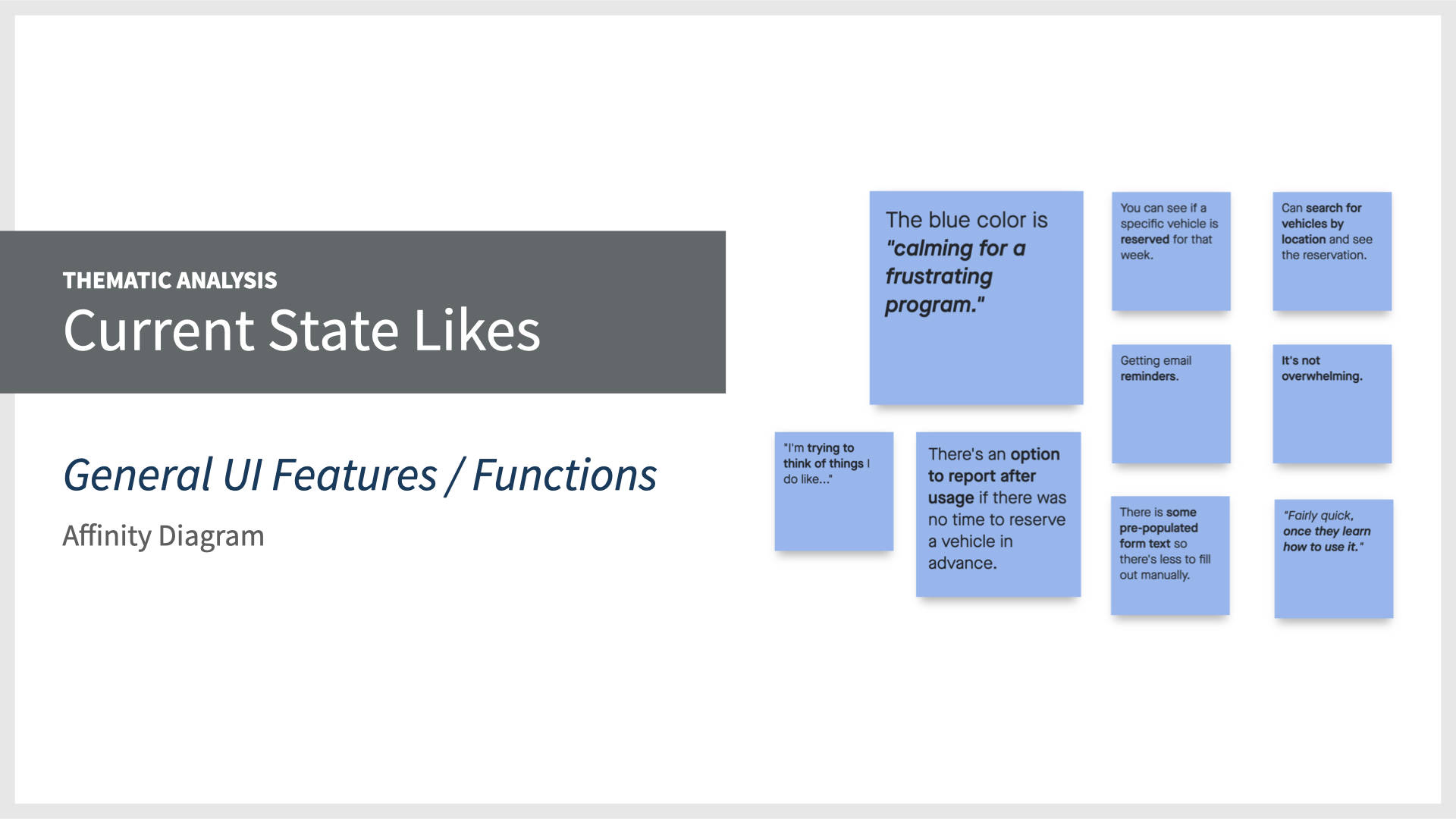 THEMATIC ANALYSIS
Current State Likes

General UI Features / Functions

Affinity Diagram

The blue color is "calming for a frustrating program."

You can see if a specific vehicle is reserved for that week.

Can search for vehicles by location and see the reservation.

Getting email reminders.

It's not overwhelming.

"I'm trying to think of things I do like..."

There's an option to report after usage if there was no time to reserve a vehicle in advance.

There is some pre-populated form text so there's less to fill out manually.

"Fairly quick, once they learn how to use it."